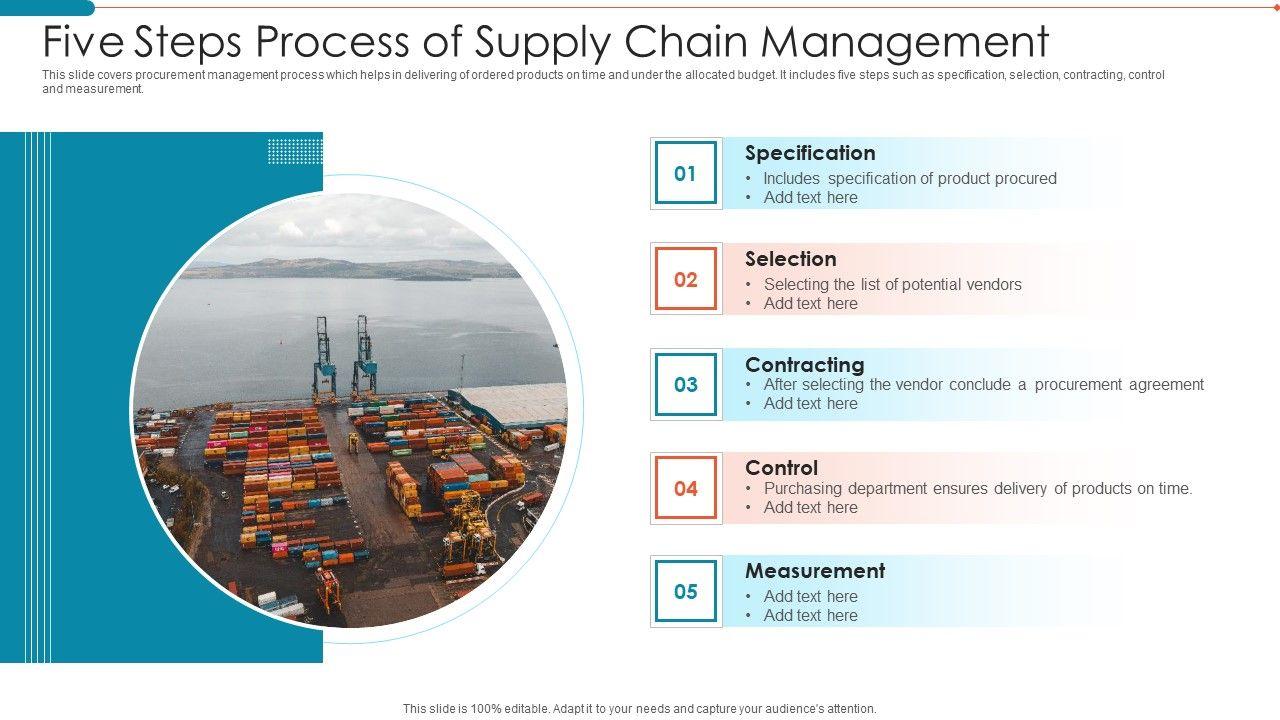 Five Steps Process of Supply Chain Management

This slide covers procurement management process which helps in delivering of ordered products on time and under the allocated budget. It includes five steps such as specification, selection, contracting, control and measurement.

01

Specification

• Includes specification of product procured
• Add text here

02

Selection

• Selecting the list of potential vendors
• Add text here

03

Contracting

• After selecting the vendor conclude a procurement agreement
• Add text here

04

Control

• Purchasing department ensures delivery of products on time.
• Add text here

05

Measurement

• Add text here
• Add text here

This slide is 100% editable. Adapt it to your needs and capture your audience's attention.